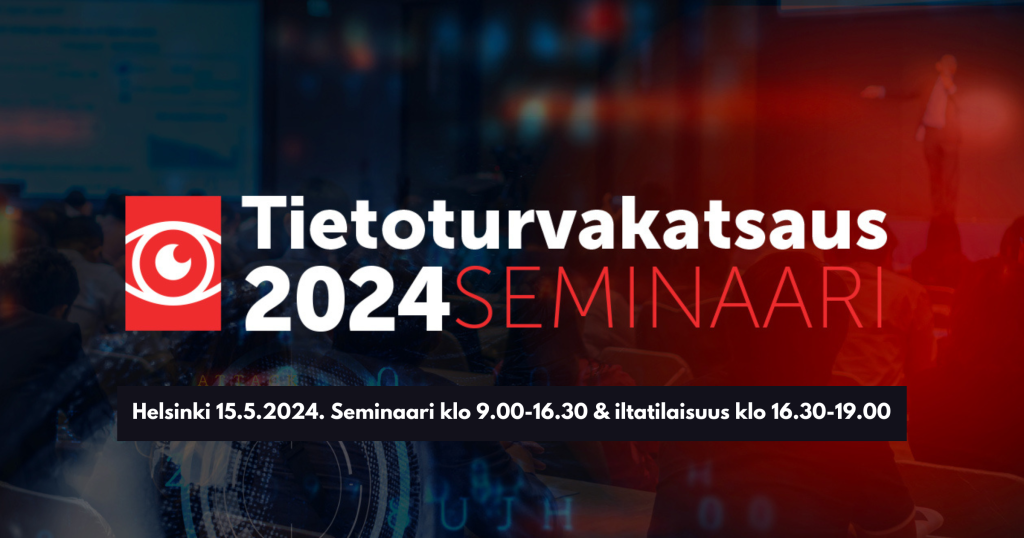 Tietoturvakatsaus
2024SEMINAARI

Helsinki 15.5.2024. Seminaari klo 9.00-16.30 & iltatilaisuus klo 16.30-19.00